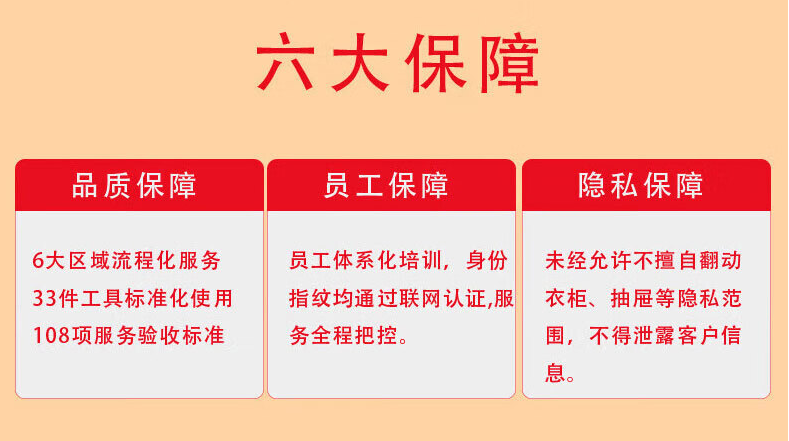 六大保障

品质保障

6大区域流程化服务
33件工具标准化使用
108项服务验收标准

员工保障

员工体系化培训，身份指纹均通过联网认证,服务全程把控。

隐私保障

未经允许不擅自翻动衣柜、抽屉等隐私范围，不得泄露客户信息。